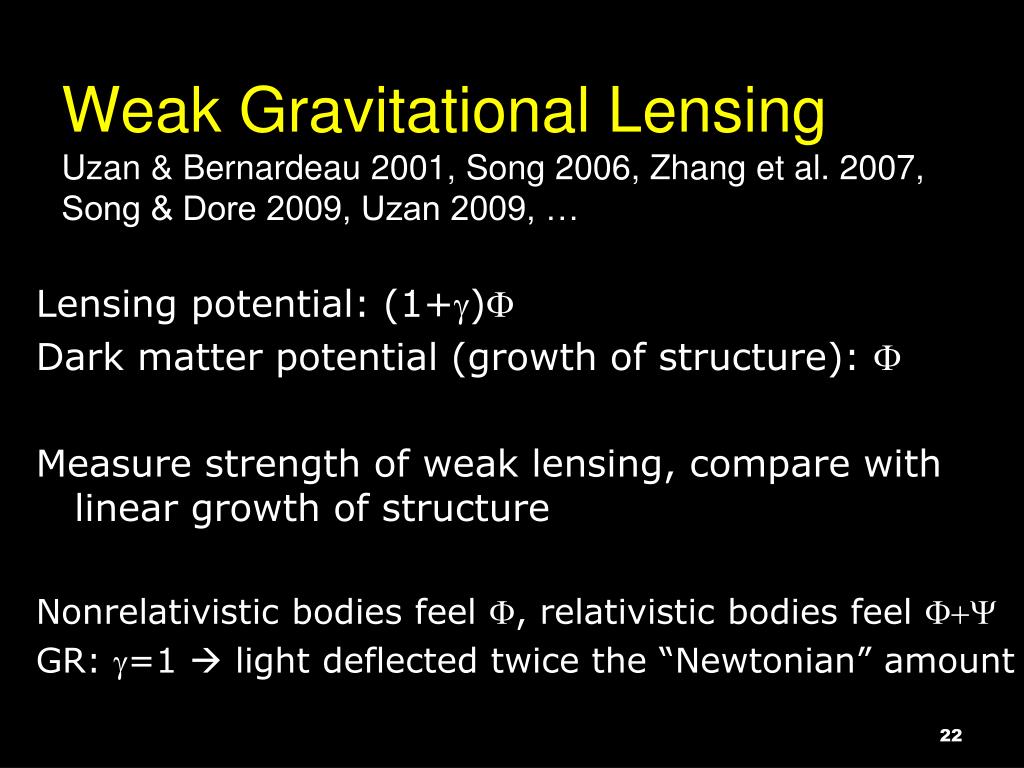 Weak Gravitational Lensing
Uzan & Bernardeau 2001, Song 2006, Zhang et al. 2007, Song & Dore 2009, Uzan 2009, …

Lensing potential: $(1+\gamma)\Phi$
Dark matter potential (growth of structure): $\Phi$

Measure strength of weak lensing, compare with linear growth of structure

Nonrelativistic bodies feel $\Phi$, relativistic bodies feel $\Phi+\Psi$
GR: $\gamma=1$ → light deflected twice the “Newtonian” amount

22